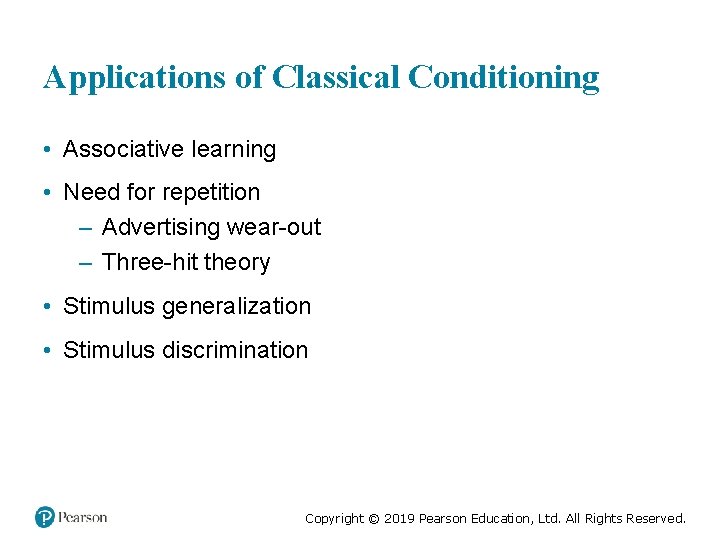 Applications of Classical Conditioning

• Associative learning
• Need for repetition
– Advertising wear-out
– Three-hit theory
• Stimulus generalization
• Stimulus discrimination

Pearson

Copyright © 2019 Pearson Education, Ltd. All Rights Reserved.